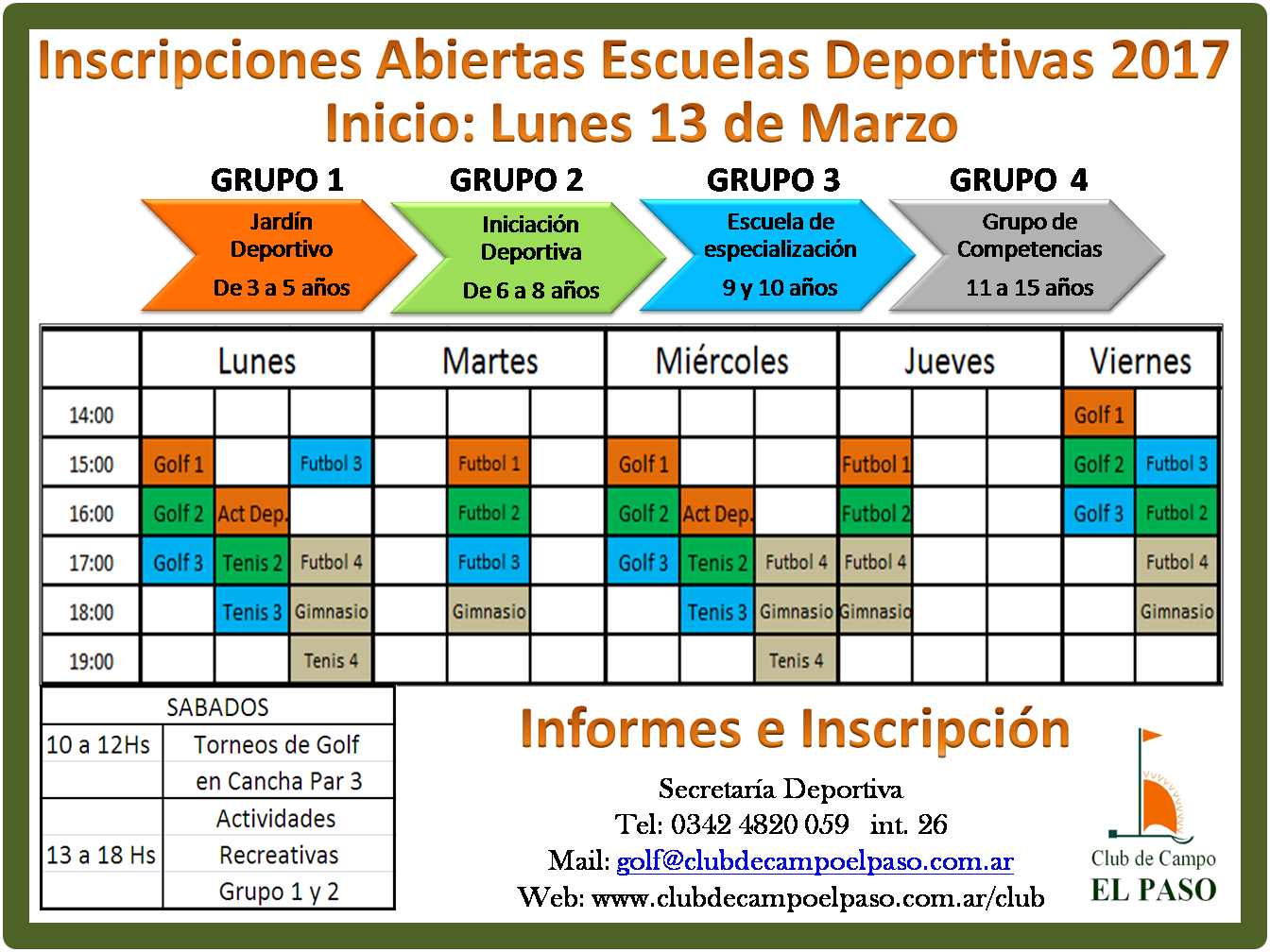 Inscripciones Abiertas Escuelas Deportivas 2017
Inicio: Lunes 13 de Marzo

GRUPO 1
Jardín Deportivo
De 3 a 5 años

GRUPO 2
Iniciación Deportiva
De 6 a 8 años

GRUPO 3
Escuela de especialización
9 y 10 años

GRUPO 4
Grupo de Competencias
11 a 15 años

| | Lunes | | | Martes | | | Miércoles | | | Jueves | | | Viernes | |
|---|---|---|---|---|---|---|---|---|---|---|---|---|---|---|
| 14:00 | | | | | | | | | | | | | Golf 1 | |
| 15:00 | Golf 1 | | Futbol 3 | | Futbol 1 | | Golf 1 | | | Futbol 1 | | | Golf 2 | Futbol 3 |
| 16:00 | Golf 2 | Act Dep. | | | Futbol 2 | | Golf 2 | Act Dep. | | Futbol 2 | | | Golf 3 | Futbol 2 |
| 17:00 | Golf 3 | Tenis 2 | Futbol 4 | | Futbol 3 | | Golf 3 | Tenis 2 | Futbol 4 | Futbol 4 | | | | Futbol 4 |
| 18:00 | | Tenis 3 | Gimnasio | | Gimnasio | | | Tenis 3 | Gimnasio | Gimnasio | | | | Gimnasio |
| 19:00 | | | Tenis 4 | | | | | | Tenis 4 | | | | | |

| SABADOS | |
|---|---|
| 10 a 12Hs | Torneos de Golf en Cancha Par 3 |
| 13 a 18 Hs | Actividades Recreativas Grupo 1 y 2 |

Informes e Inscripción
Secretaría Deportiva
Tel: 0342 4820 059 int. 26
Mail: golf@clubdecampoelpaso.com.ar
Web: www.clubdecampoelpaso.com.ar/club

Club de Campo
EL PASO